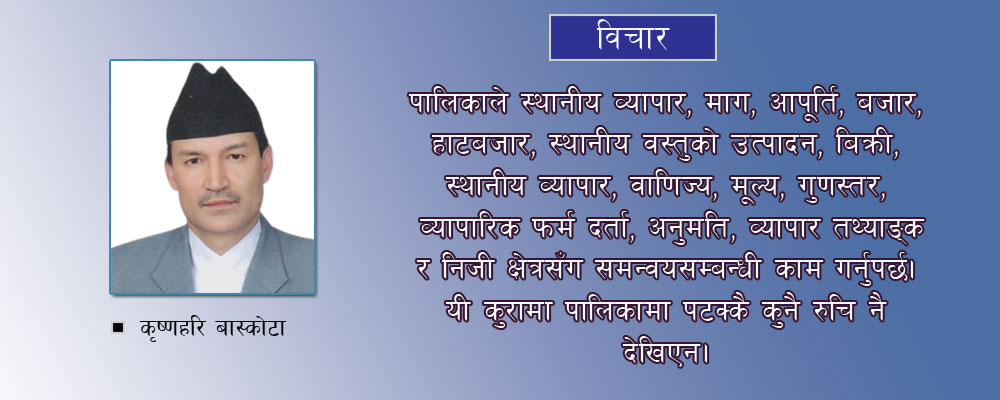 विचार

पालिकाले स्थानीय व्यापार, माग, आपूर्ति, बजार, हाटबजार, स्थानीय वस्तुको उत्पादन, बिक्री, स्थानीय व्यापार, वाणिज्य, मूल्य, गुणस्तर, व्यापारिक फर्म दर्ता, अनुमति, व्यापार तथ्याङ्क र निजी क्षेत्रसँग समन्वयसम्बन्धी काम गर्नुपर्छ। यी कुरामा पालिकामा पटक्कै कुनै रुचि नै देखिएन।

■ कृष्णहरि बास्कोटा